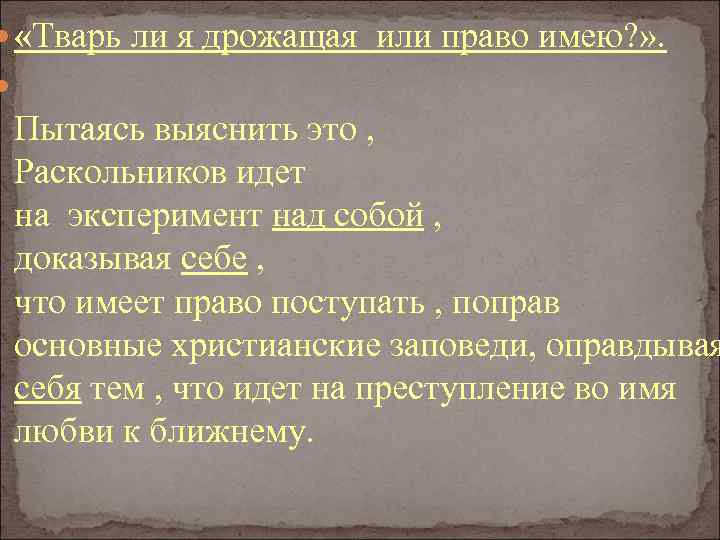 «Тварь ли я дрожащая  или право имею?».

Пытаясь выяснить это ,
Раскольников идет
на  эксперимент над собой ,
доказывая себе ,
что имеет право поступать , поправ основные христианские заповеди, оправдывая себя тем , что идет на преступление во имя любви к ближнему.